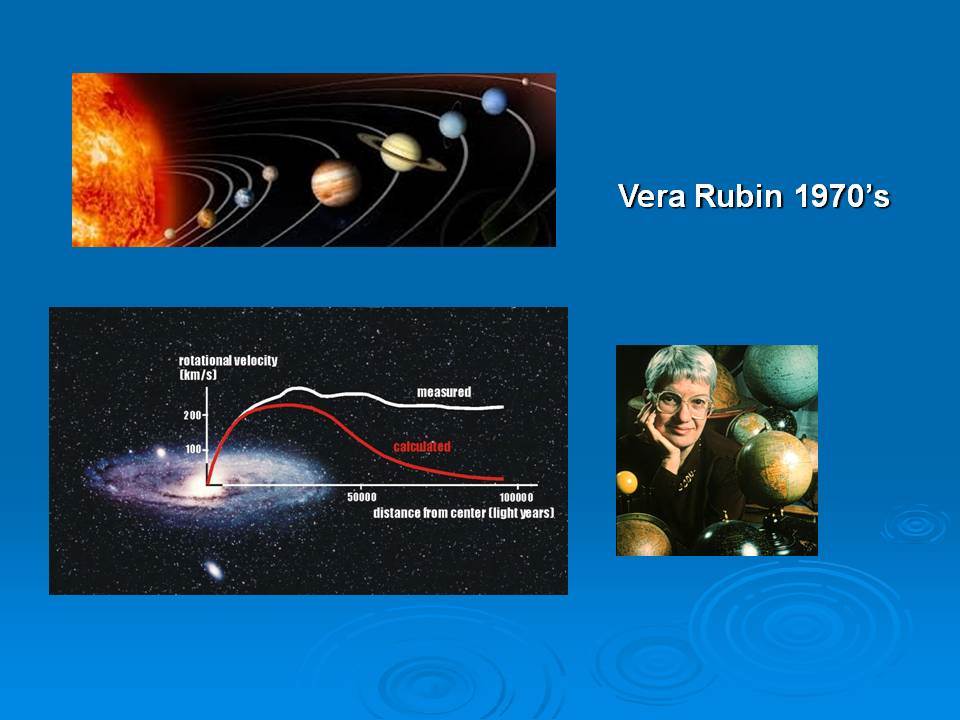 Vera Rubin 1970's

rotational velocity
(km/s)
200
100
measured
calculated
50000
100000
distance from center (light years)